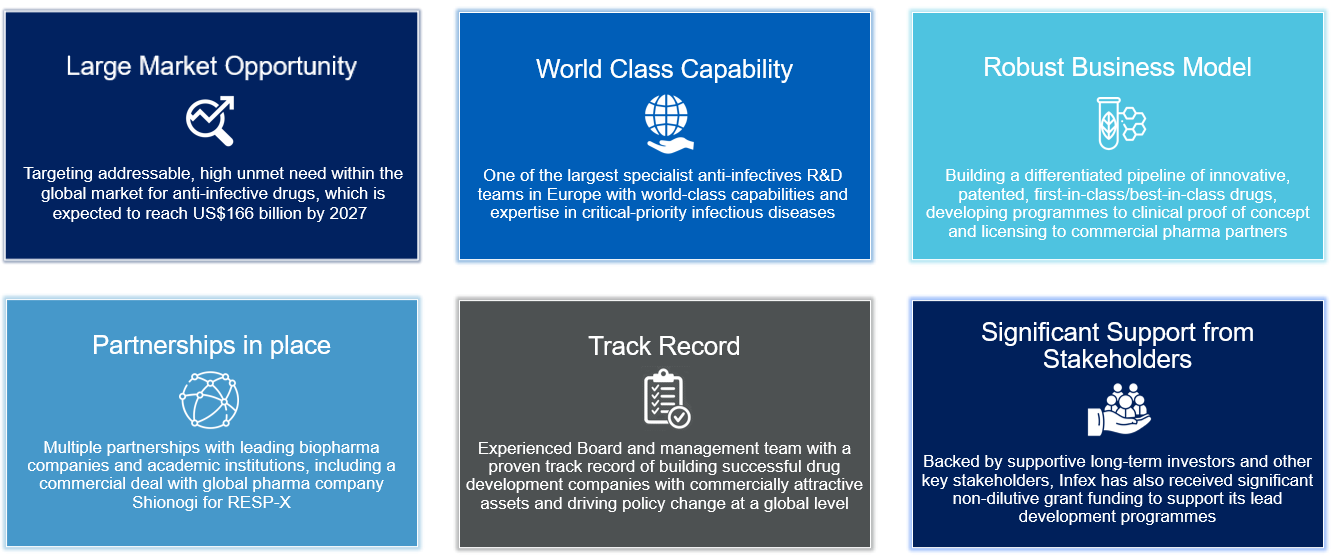 Large Market Opportunity

Targeting addressable, high unmet need within the global market for anti-infective drugs, which is expected to reach US$166 billion by 2027

World Class Capability

One of the largest specialist anti-infectives R&D teams in Europe with world-class capabilities and expertise in critical-priority infectious diseases

Robust Business Model

Building a differentiated pipeline of innovative, patented, first-in-class/best-in-class drugs, developing programmes to clinical proof of concept and licensing to commercial pharma partners

Partnerships in place

Multiple partnerships with leading biopharma companies and academic institutions, including a commercial deal with global pharma company Shionogi for RESP-X

Track Record

Experienced Board and management team with a proven track record of building successful drug development companies with commercially attractive assets and driving policy change at a global level

Significant Support from Stakeholders

Backed by supportive long-term investors and other key stakeholders, Infex has also received significant non-dilutive grant funding to support its lead development programmes